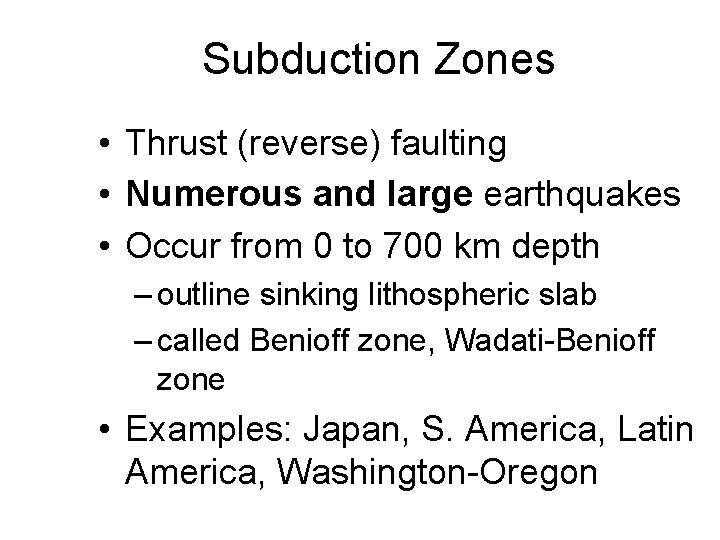 Subduction Zones

• Thrust (reverse) faulting
• Numerous and large earthquakes
• Occur from 0 to 700 km depth
– outline sinking lithospheric slab
– called Benioff zone, Wadati-Benioff zone
• Examples: Japan, S. America, Latin America, Washington-Oregon